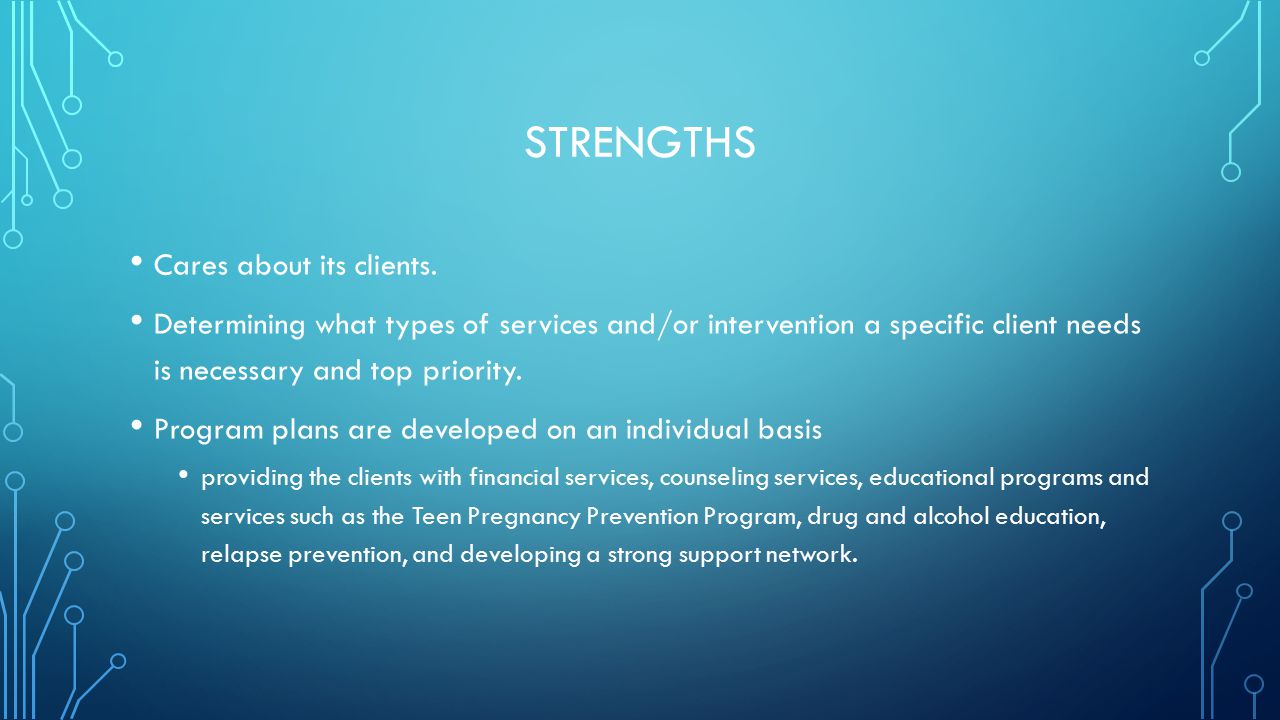 STRENGTHS

• Cares about its clients.

• Determining what types of services and/or intervention a specific client needs is necessary and top priority.

• Program plans are developed on an individual basis

• providing the clients with financial services, counseling services, educational programs and services such as the Teen Pregnancy Prevention Program, drug and alcohol education, relapse prevention, and developing a strong support network.